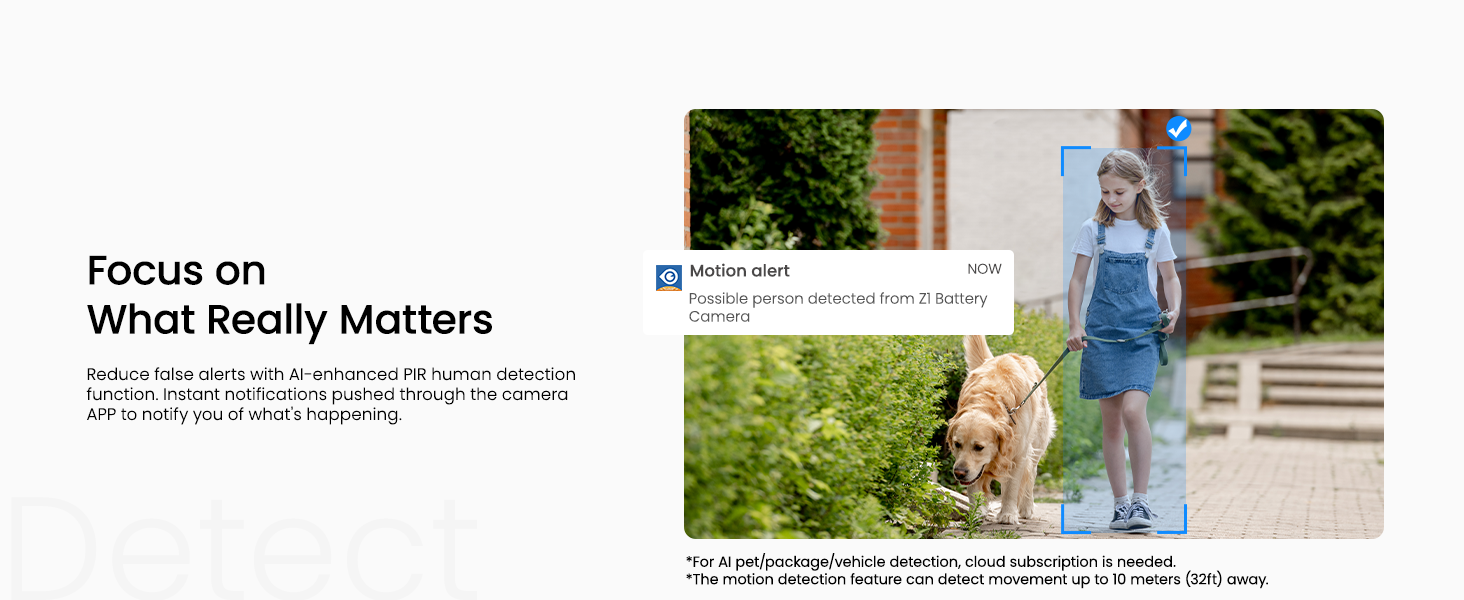 Focus on
What Really Matters

Reduce false alerts with AI-enhanced PIR human detection function. Instant notifications pushed through the camera APP to notify you of what's happening.

Detect

Motion alert
NOW
Possible person detected from Z1 Battery Camera

*For AI pet/package/vehicle detection, cloud subscription is needed.
*The motion detection feature can detect movement up to 10 meters (32ft) away.